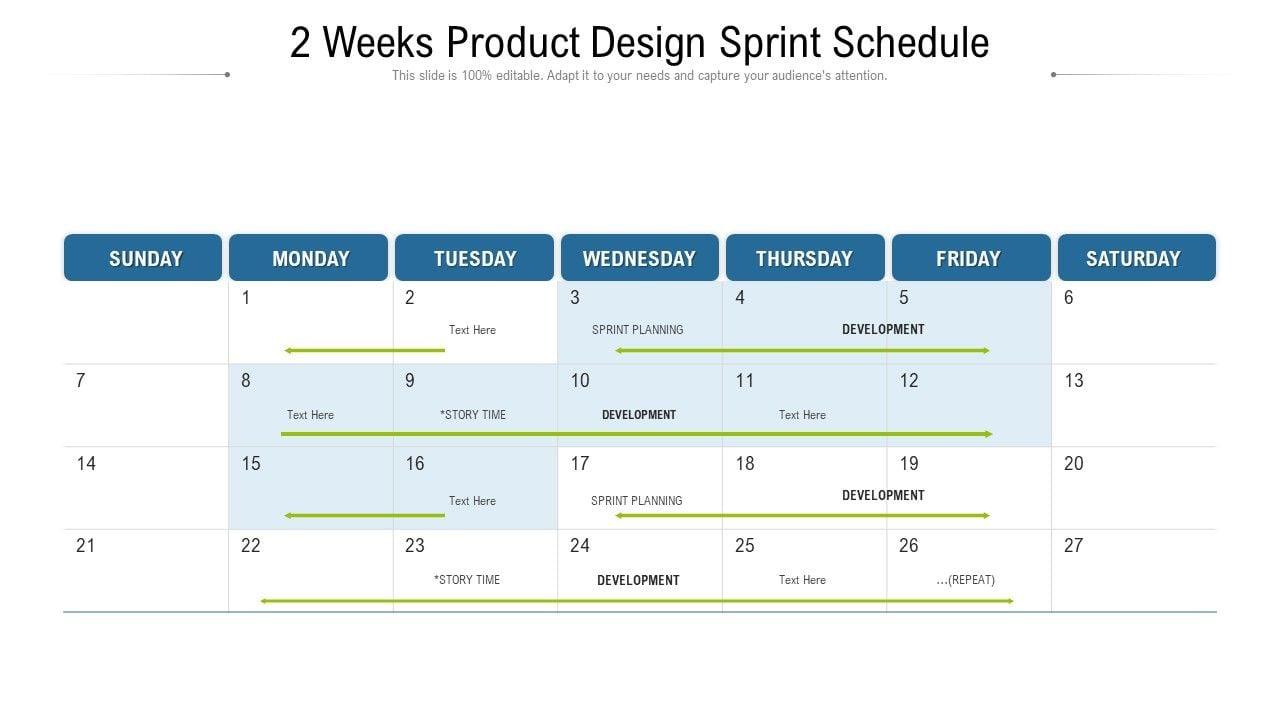 2 Weeks Product Design Sprint Schedule

This slide is 100% editable. Adapt it to your needs and capture your audience's attention.

| SUNDAY | MONDAY | TUESDAY | WEDNESDAY | THURSDAY | FRIDAY | SATURDAY |
|---|---|---|---|---|---|---|
| | 1 | 2 Text Here | 3 SPRINT PLANNING | 4 DEVELOPMENT | 5 | 6 |
| 7 | 8 Text Here | 9 *STORY TIME | 10 DEVELOPMENT | 11 Text Here | 12 | 13 |
| 14 | 15 | 16 Text Here | 17 SPRINT PLANNING | 18 DEVELOPMENT | 19 | 20 |
| 21 | 22 | 23 *STORY TIME | 24 DEVELOPMENT | 25 Text Here | 26 ...(REPEAT) | 27 |